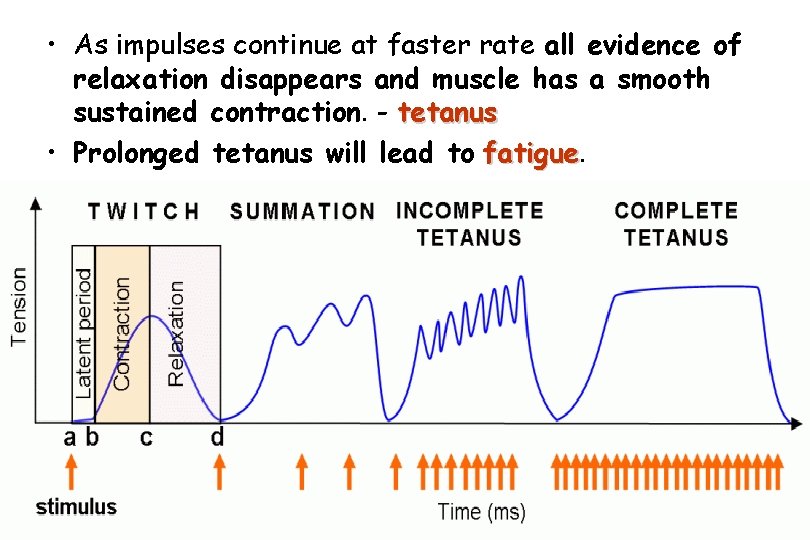 • As impulses continue at faster rate all evidence of relaxation disappears and muscle has a smooth sustained contraction. - tetanus

• Prolonged tetanus will lead to fatigue.

TWITCH SUMMATION INCOMPLETE TETANUS COMPLETE TETANUS

Tension

Latent period

Contraction

Relaxation

a b c d

stimulus

Time (ms)